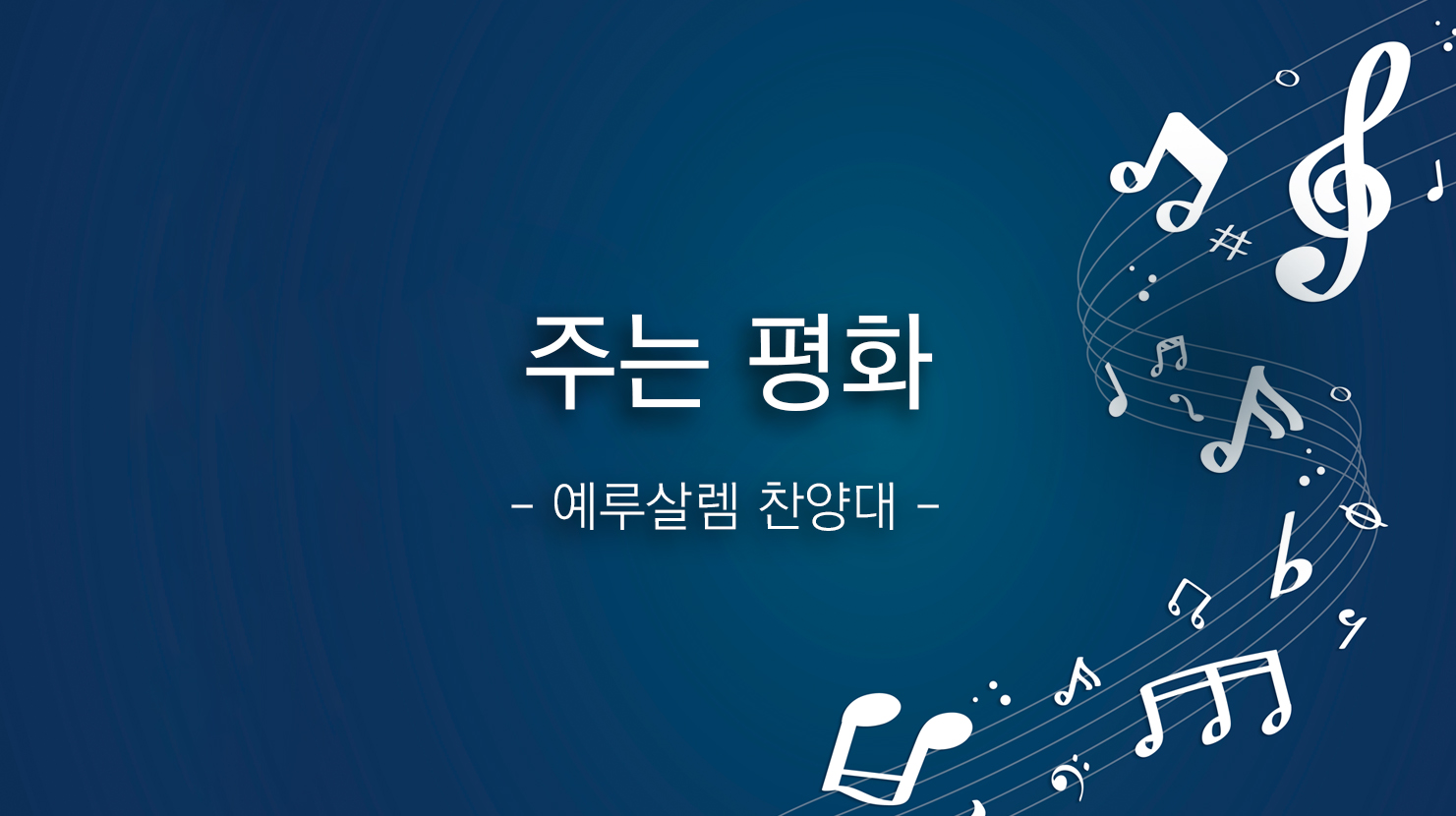 주는 평화

- 예루살렘 찬양대 -